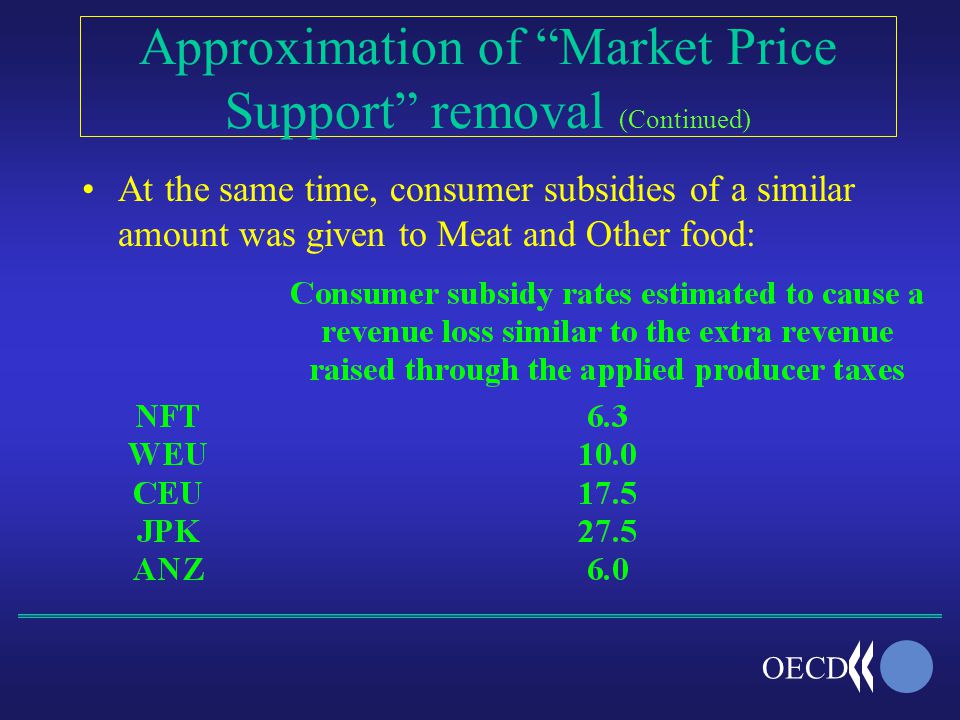 Approximation of “Market Price Support” removal (Continued)

• At the same time, consumer subsidies of a similar amount was given to Meat and Other food:

| | Consumer subsidy rates estimated to cause a revenue loss similar to the extra revenue raised through the applied producer taxes |
|---|---|
| NFT | 6.3 |
| WEU | 10.0 |
| CEU | 17.5 |
| JPK | 27.5 |
| ANZ | 6.0 |

OECD